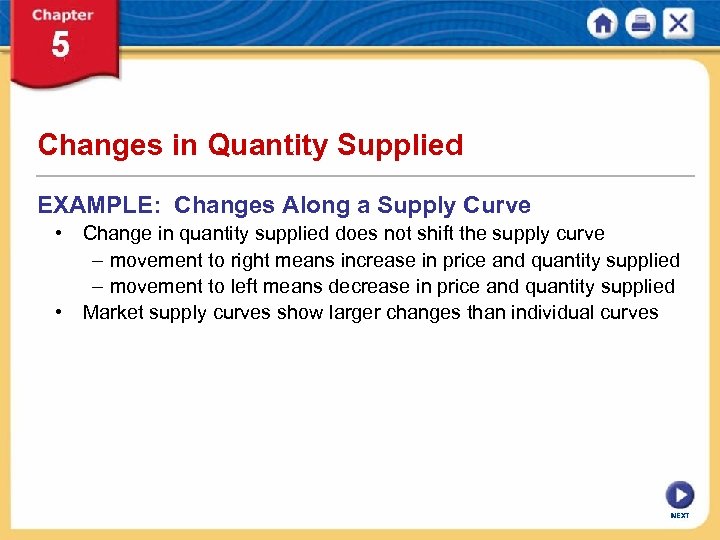 Chapter
5

Changes in Quantity Supplied

EXAMPLE: Changes Along a Supply Curve

• Change in quantity supplied does not shift the supply curve
– movement to right means increase in price and quantity supplied
– movement to left means decrease in price and quantity supplied
• Market supply curves show larger changes than individual curves

NEXT